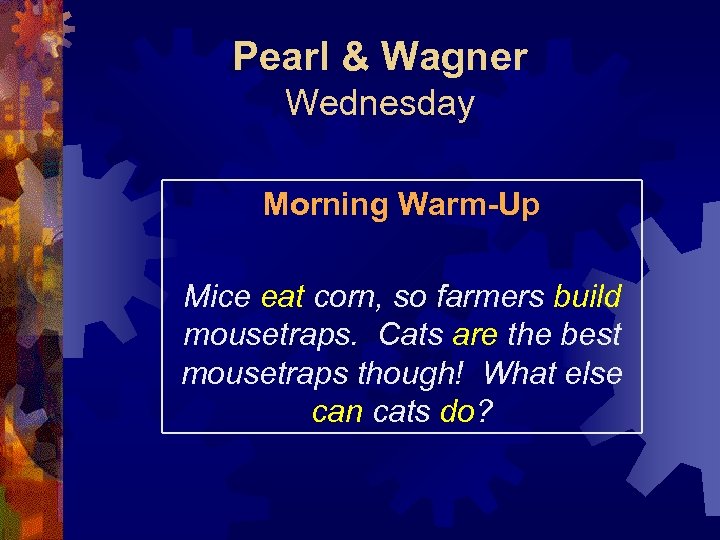 Pearl & Wagner
Wednesday

Morning Warm-Up

Mice eat corn, so farmers build mousetraps. Cats are the best mousetraps though! What else can cats do?